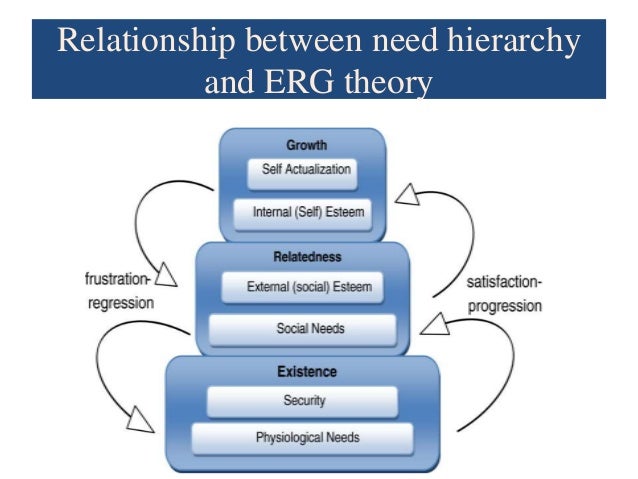 Relationship between need hierarchy and ERG theory

Growth
Self Actualization
Internal (Self) Esteem

Relatedness
External (social) Esteem
Social Needs

Existence
Security
Physiological Needs

frustration-regression

satisfaction-progression